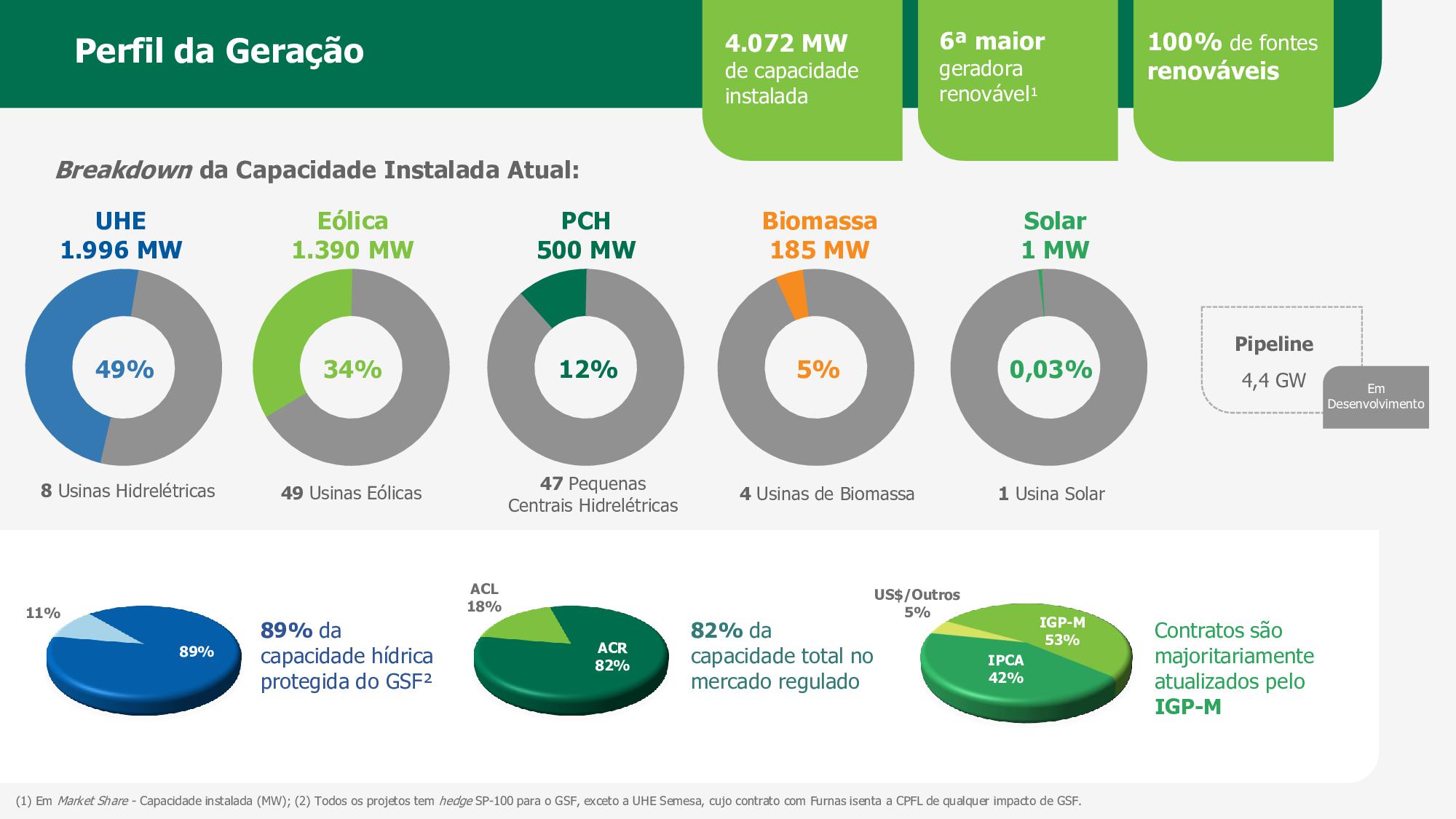 Perfil da Geração

4.072 MW de capacidade instalada

6ª maior geradora renovável¹

100% de fontes renováveis

Breakdown da Capacidade Instalada Atual:

UHE
1.996 MW
49%
8 Usinas Hidrelétricas

Eólica
1.390 MW
34%
49 Usinas Eólicas

PCH
500 MW
12%
47 Pequenas Centrais Hidrelétricas

Biomassa
185 MW
5%
4 Usinas de Biomassa

Solar
1 MW
0,03%
1 Usina Solar

Pipeline
4,4 GW
Em Desenvolvimento

11%
89%
89% da capacidade hídrica protegida do GSF²

ACL
18%
ACR
82%
82% da capacidade total no mercado regulado

US$/Outros
5%
IGP-M
53%
IPCA
42%
Contratos são majoritariamente atualizados pelo IGP-M

(1) Em Market Share - Capacidade instalada (MW); (2) Todos os projetos tem hedge SP-100 para o GSF, exceto a UHE Semesa, cujo contrato com Furnas isenta a CPFL de qualquer impacto de GSF.